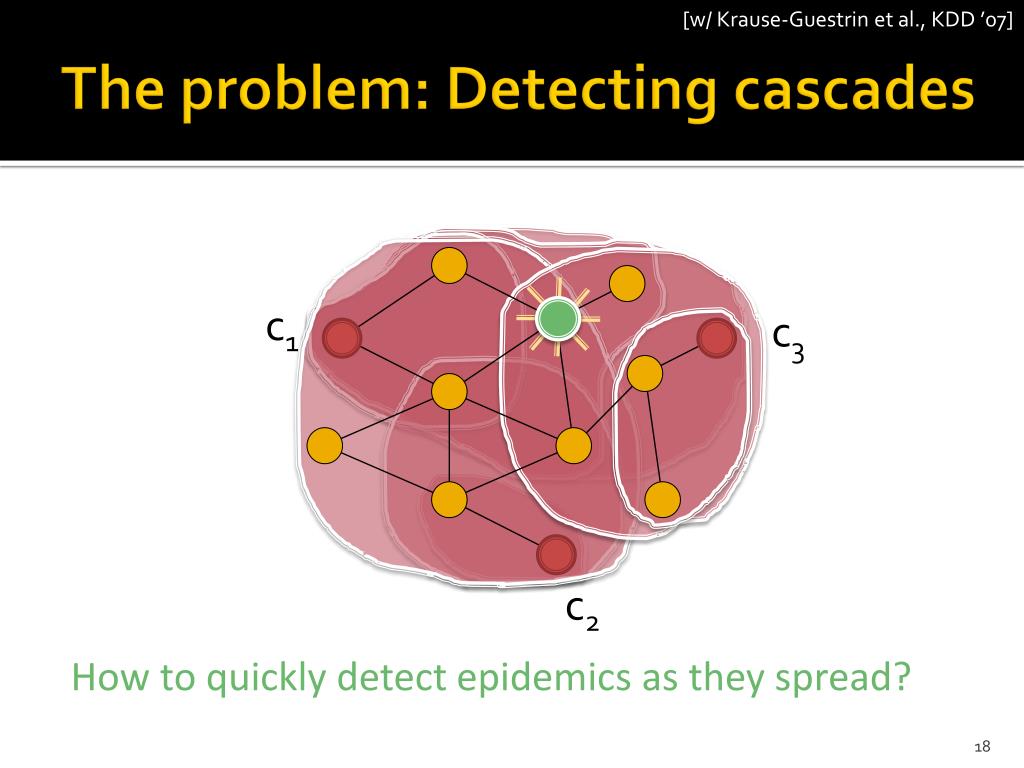 [w/ Krause-Guestrin et al., KDD '07]

The problem: Detecting cascades

$c_1$

$c_3$

$c_2$

How to quickly detect epidemics as they spread?

18